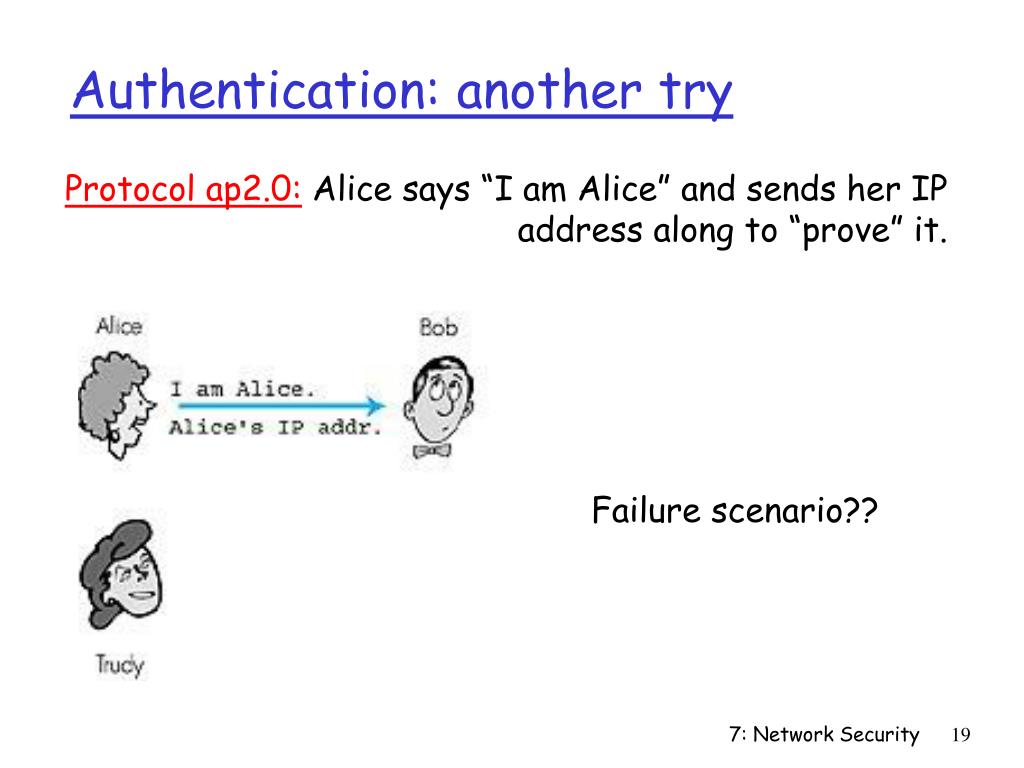 Authentication: another try

Protocol ap2.0: Alice says “I am Alice” and sends her IP address along to “prove” it.

Alice

Bob

I am Alice.
Alice's IP addr.

Failure scenario??

Trudy

7: Network Security 19